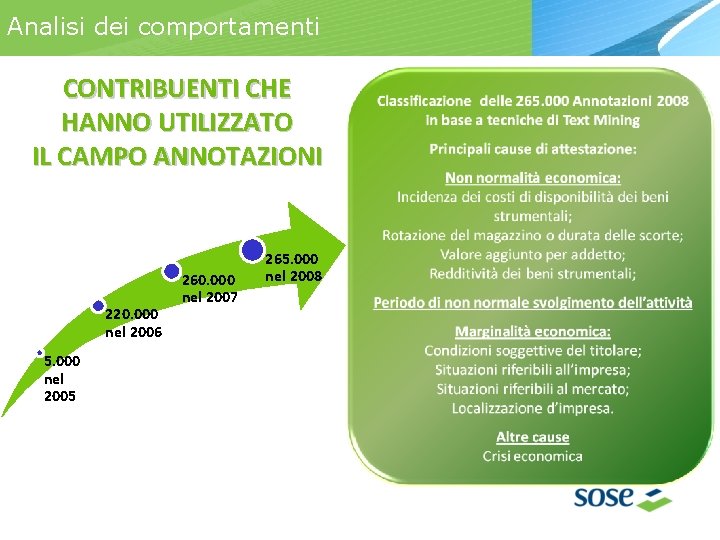 Analisi dei comportamenti

CONTRIBUENTI CHE HANNO UTILIZZATO IL CAMPO ANNOTAZIONI

5.000 nel 2005

220.000 nel 2006

260.000 nel 2007

265.000 nel 2008

Classificazione delle 265.000 Annotazioni 2008 in base a tecniche di Text Mining

Principali cause di attestazione:

Non normalità economica:
Incidenza dei costi di disponibilità dei beni strumentali;
Rotazione del magazzino o durata delle scorte;
Valore aggiunto per addetto;
Redditività dei beni strumentali;

Periodo di non normale svolgimento dell'attività

Marginalità economica:
Condizioni soggettive del titolare;
Situazioni riferibili all'impresa;
Situazioni riferibili al mercato;
Localizzazione d'impresa.

Altre cause
Crisi economica

sose